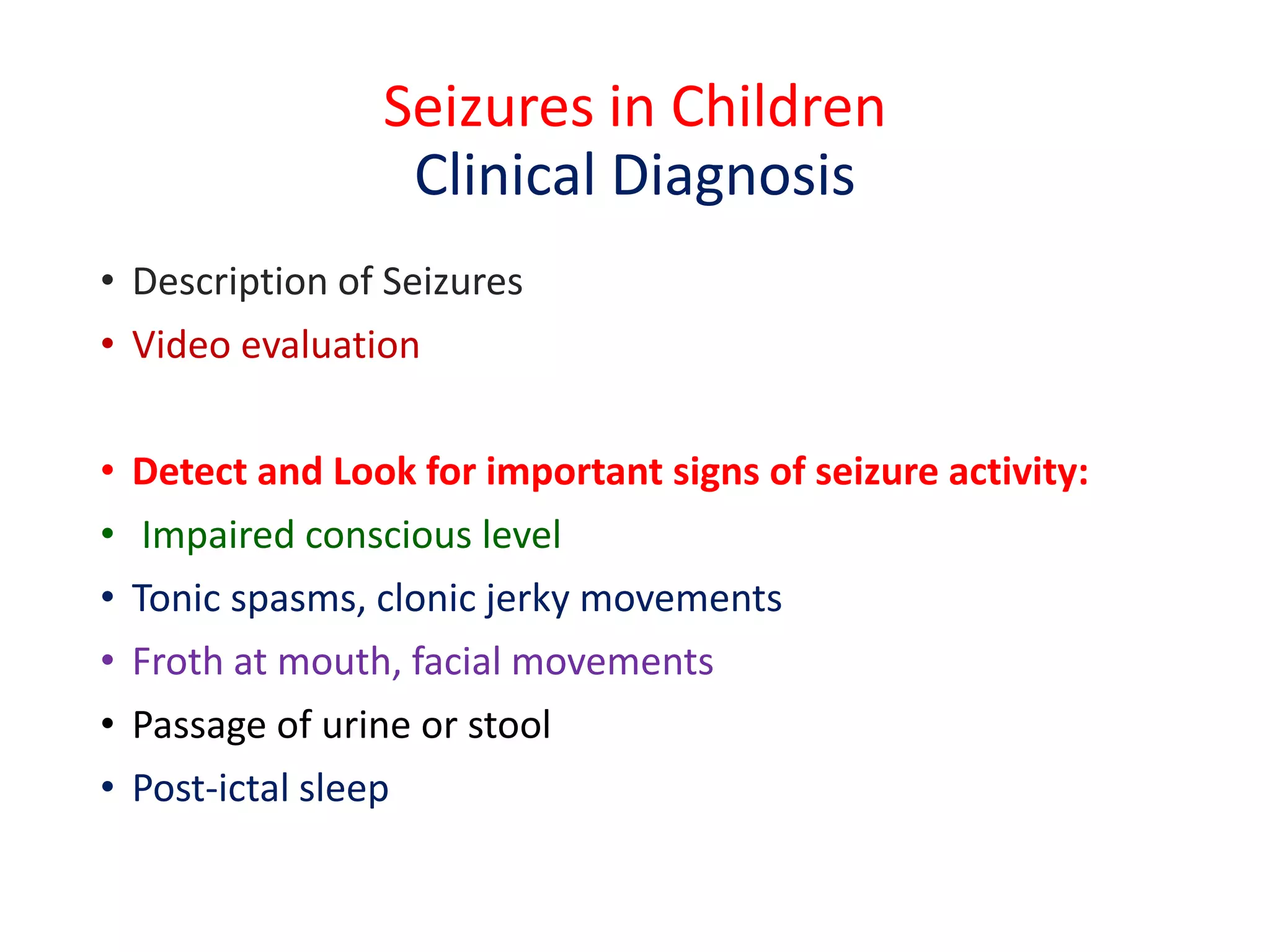 Seizures in Children
Clinical Diagnosis

• Description of Seizures
• Video evaluation

• Detect and Look for important signs of seizure activity:
• Impaired conscious level
• Tonic spasms, clonic jerky movements
• Froth at mouth, facial movements
• Passage of urine or stool
• Post-ictal sleep